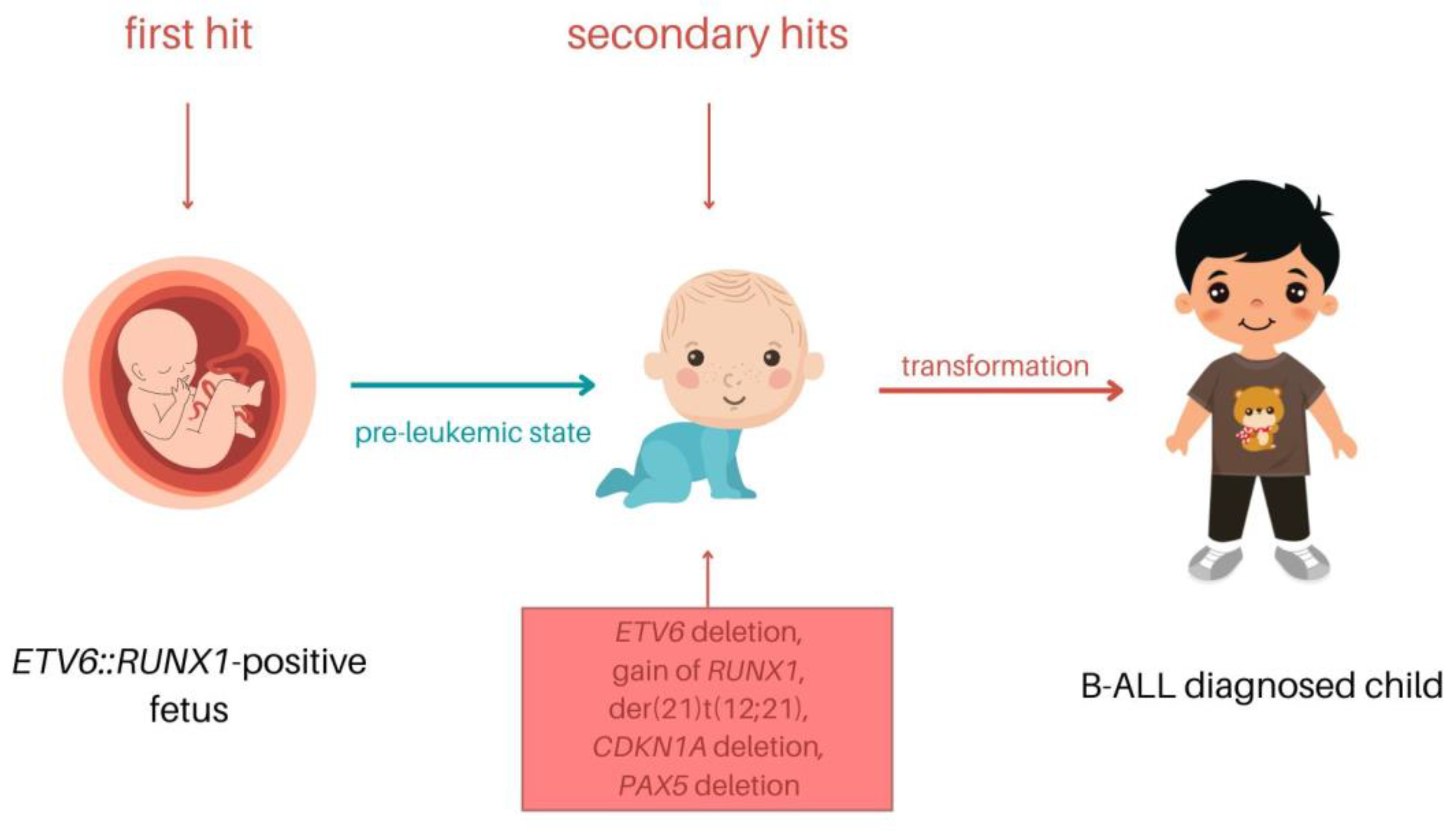 first hit

secondary hits

pre-leukemic state

transformation

ETV6::RUNX1-positive fetus

ETV6 deletion, gain of RUNX1, der(21)t(12;21), CDKN1A deletion, PAX5 deletion

B-ALL diagnosed child